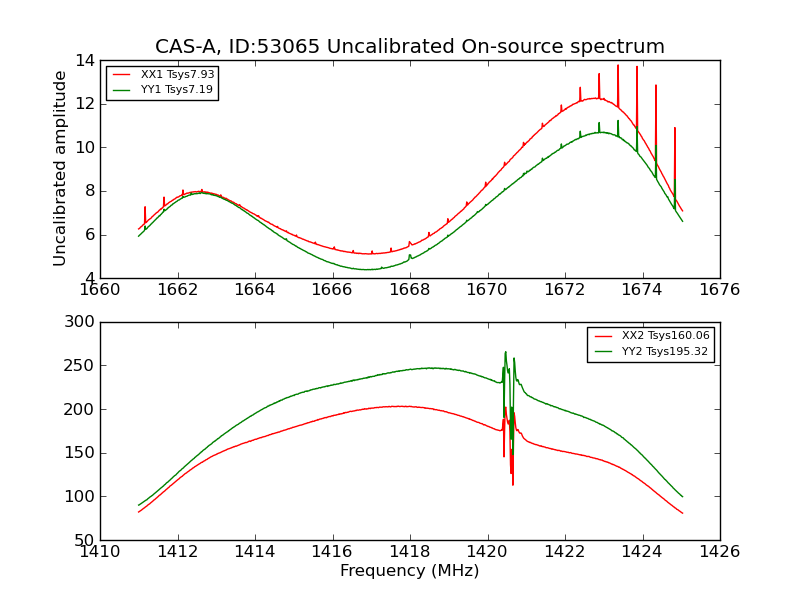 CAS-A, ID:53065 Uncalibrated On-source spectrum

XX1 Tsys7.93
YY1 Tsys7.19

Uncalibrated amplitude

14
12
10
8
6
4

1660 1662 1664 1666 1668 1670 1672 1674 1676

XX2 Tsys160.06
YY2 Tsys195.32

300
250
200
150
100
50

1410 1412 1414 1416 1418 1420 1422 1424 1426

Frequency (MHz)